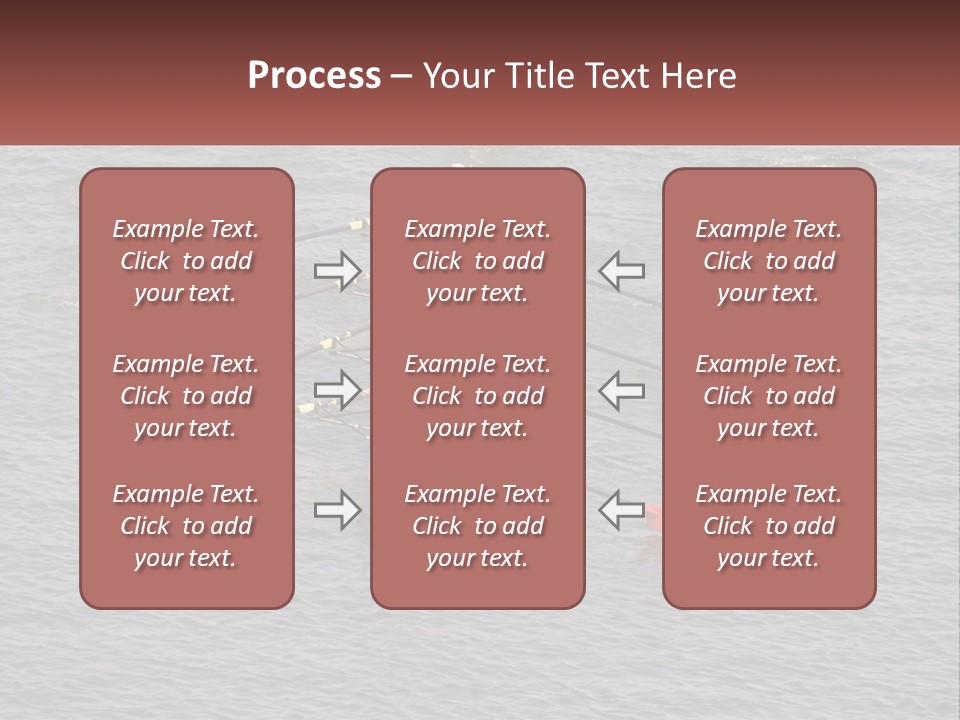 Process – Your Title Text Here

Example Text. Click to add your text.

Example Text. Click to add your text.

Example Text. Click to add your text.

Example Text. Click to add your text.

Example Text. Click to add your text.

Example Text. Click to add your text.

Example Text. Click to add your text.

Example Text. Click to add your text.

Example Text. Click to add your text.